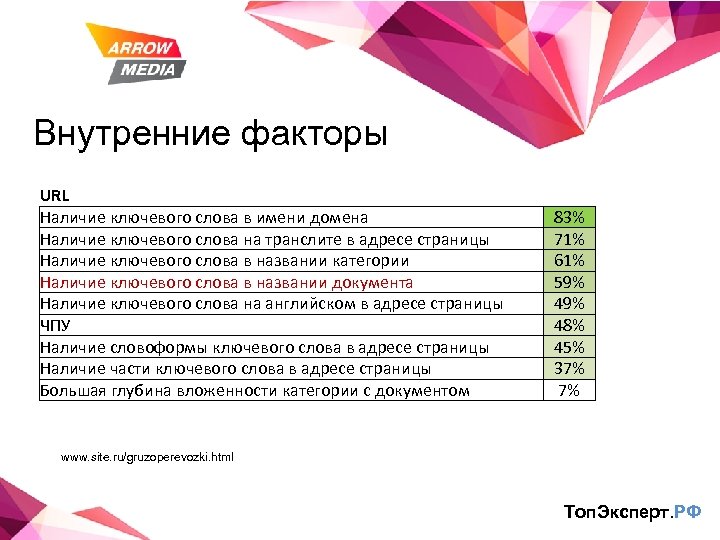 ARROW MEDIA

Внутренние факторы

URL

| | |
|---|---|
| Наличие ключевого слова в имени домена | 83% |
| Наличие ключевого слова на транслите в адресе страницы | 71% |
| Наличие ключевого слова в названии категории | 61% |
| Наличие ключевого слова в названии документа | 59% |
| Наличие ключевого слова на английском в адресе страницы | 49% |
| ЧПУ | 48% |
| Наличие словоформы ключевого слова в адресе страницы | 45% |
| Наличие части ключевого слова в адресе страницы | 37% |
| Большая глубина вложенности категории с документом | 7% |

www.site.ru/gruzoperevozki.html

ТопЭксперт.РФ